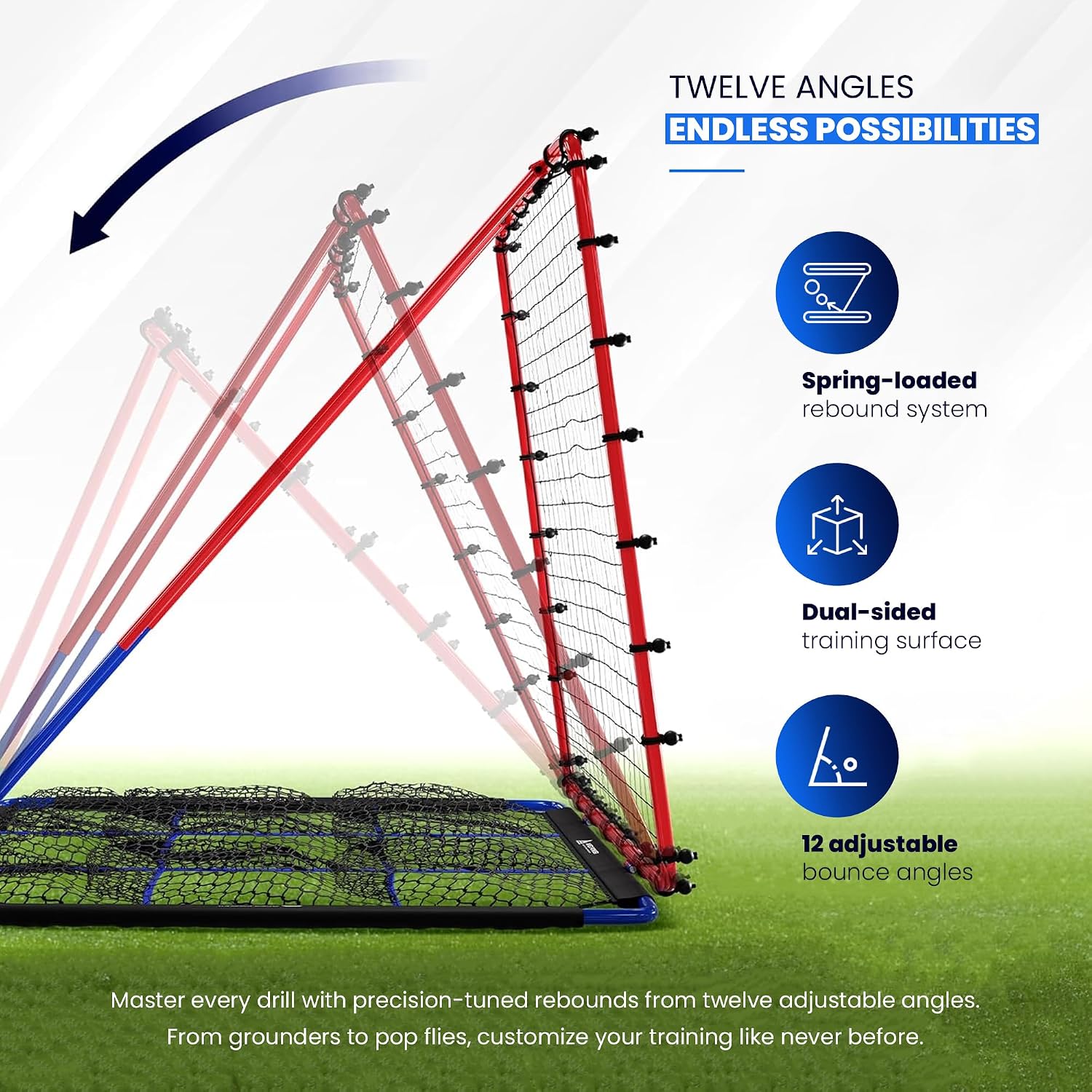 TWELVE ANGLES
ENDLESS POSSIBILITIES

Spring-loaded
rebound system

Dual-sided
training surface

12 adjustable
bounce angles

Master every drill with precision-tuned rebounds from twelve adjustable angles.
From grounders to pop flies, customize your training like never before.